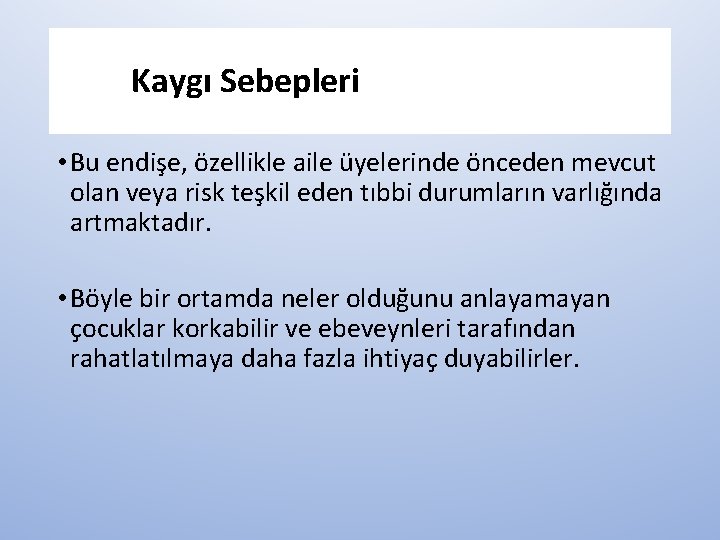 Kaygı Sebepleri

• Bu endişe, özellikle aile üyelerinde önceden mevcut olan veya risk teşkil eden tıbbi durumların varlığında artmaktadır.

• Böyle bir ortamda neler olduğunu anlayamayan çocuklar korkabilir ve ebeveynleri tarafından rahatlatılmaya daha fazla ihtiyaç duyabilirler.